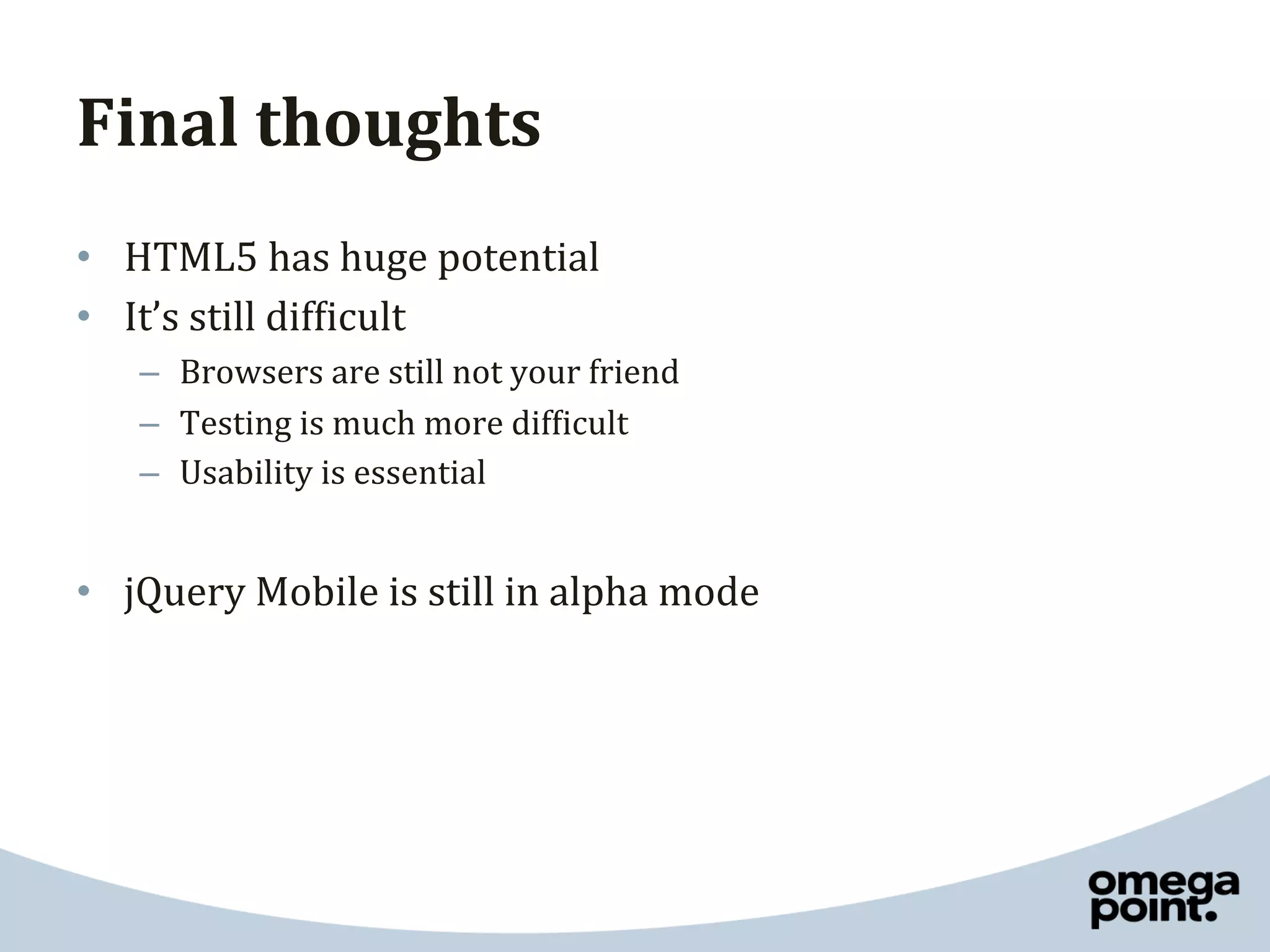 Final thoughts

• HTML5 has huge potential
• It’s still difficult
  – Browsers are still not your friend
  – Testing is much more difficult
  – Usability is essential

• jQuery Mobile is still in alpha mode

omega
point.